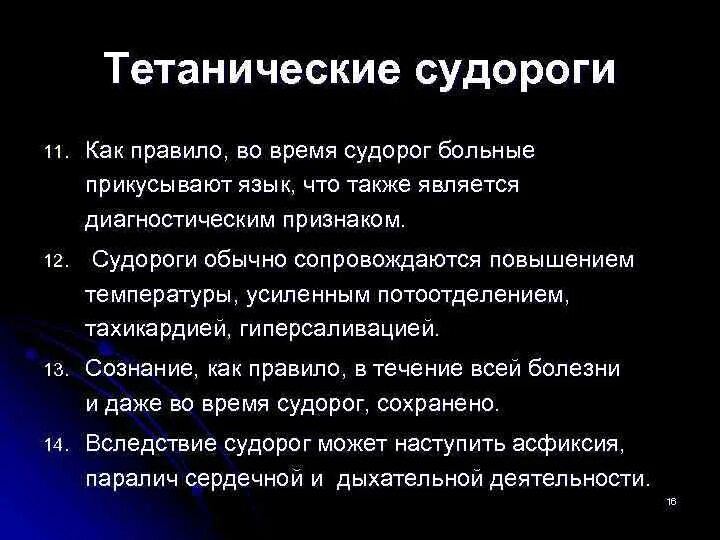 Тетанические судороги

11. Как правило, во время судорог больные прикусывают язык, что также является диагностическим признаком.

12. Судороги обычно сопровождаются повышением температуры, усиленным потоотделением, тахикардией, гиперсаливацией.

13. Сознание, как правило, в течение всей болезни и даже во время судорог, сохранено.

14. Вследствие судорог может наступить асфиксия, паралич сердечной и дыхательной деятельности.

16